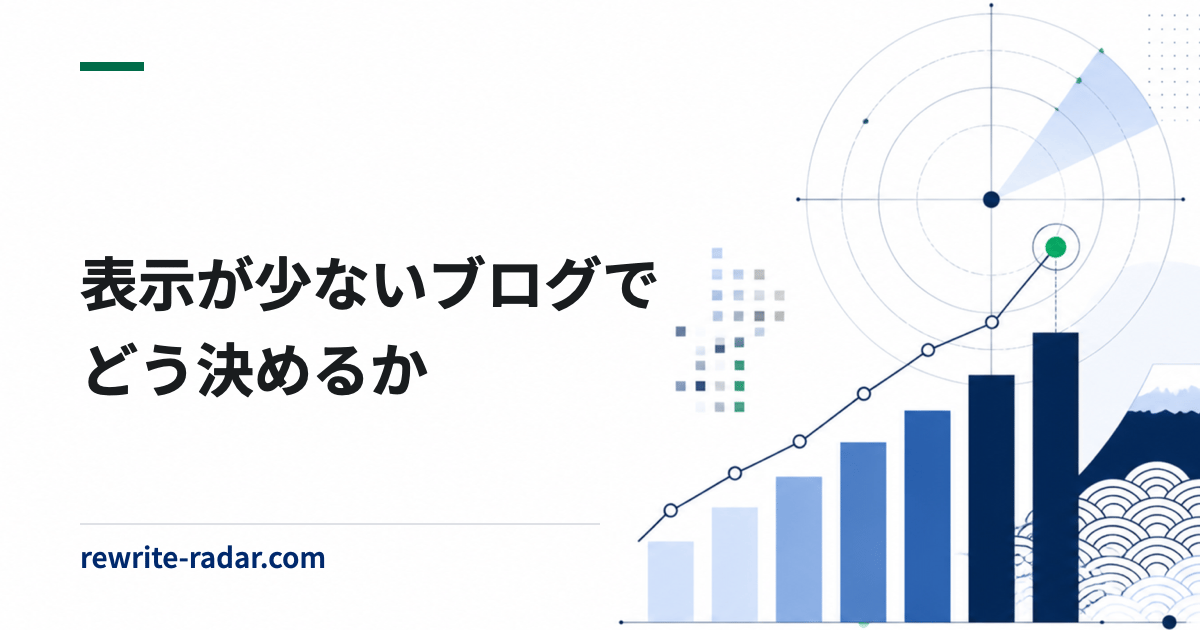 表示が少ないブログで
どう決めるか

rewrite-radar.com